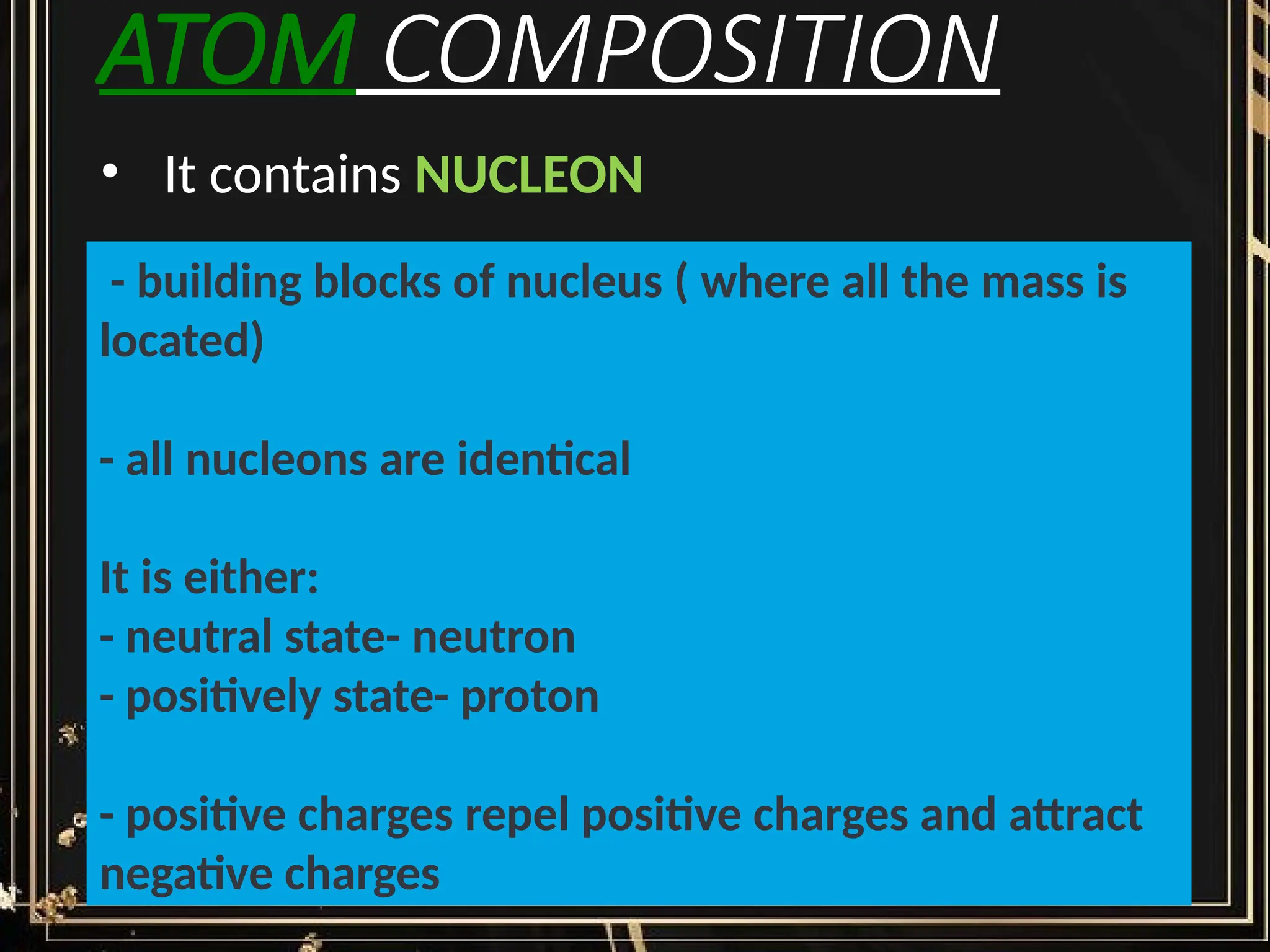 ATOM COMPOSITION

• It contains NUCLEON

- building blocks of nucleus ( where all the mass is located)

- all nucleons are identical

It is either:
- neutral state- neutron
- positively state- proton

- positive charges repel positive charges and attract negative charges